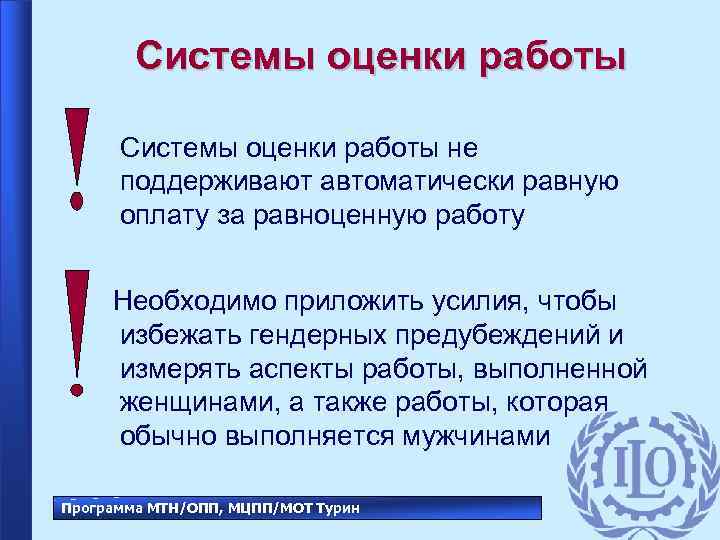 Системы оценки работы

!

Системы оценки работы не поддерживают автоматически равную оплату за равноценную работу

!

Необходимо приложить усилия, чтобы избежать гендерных предубеждений и измерять аспекты работы, выполненной женщинами, а также работы, которая обычно выполняется мужчинами

ILO

Программа МТН/ОПП, МЦПП/МОТ Турин